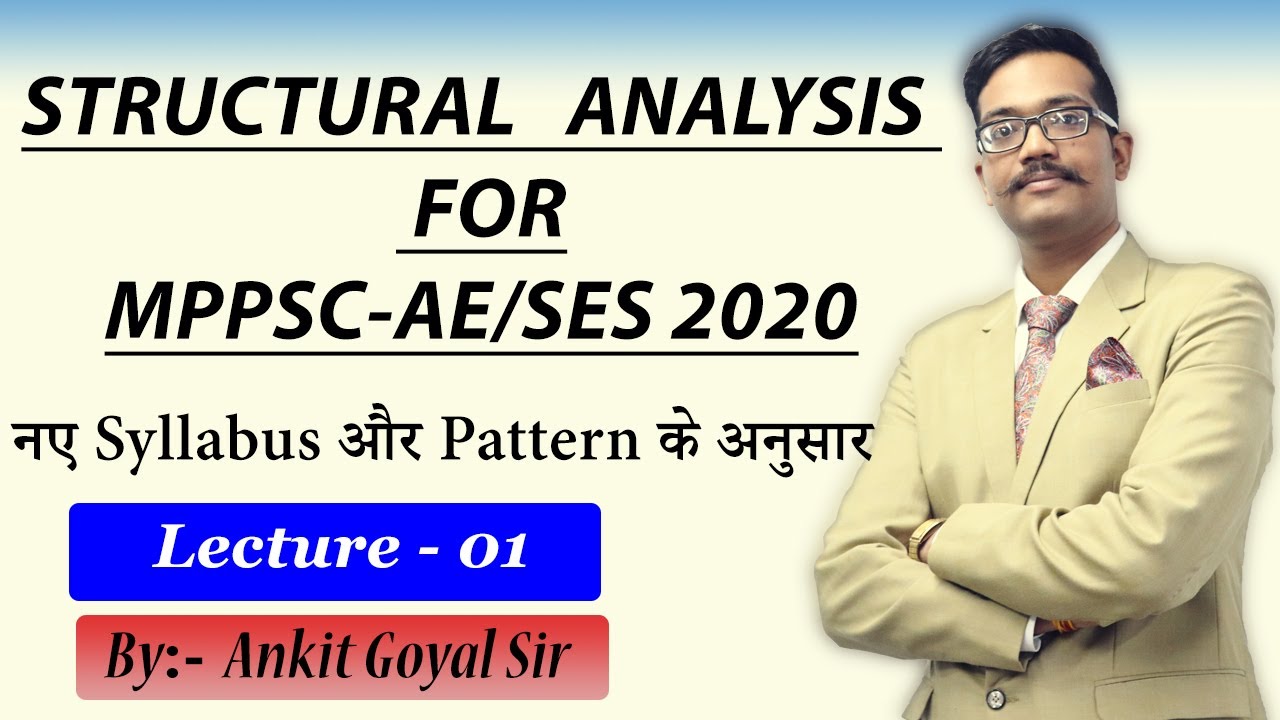 STRUCTURAL ANALYSIS
FOR
MPPSC-AE/SES 2020

नए Syllabus और Pattern के अनुसार

Lecture - 01

By:- Ankit Goyal Sir